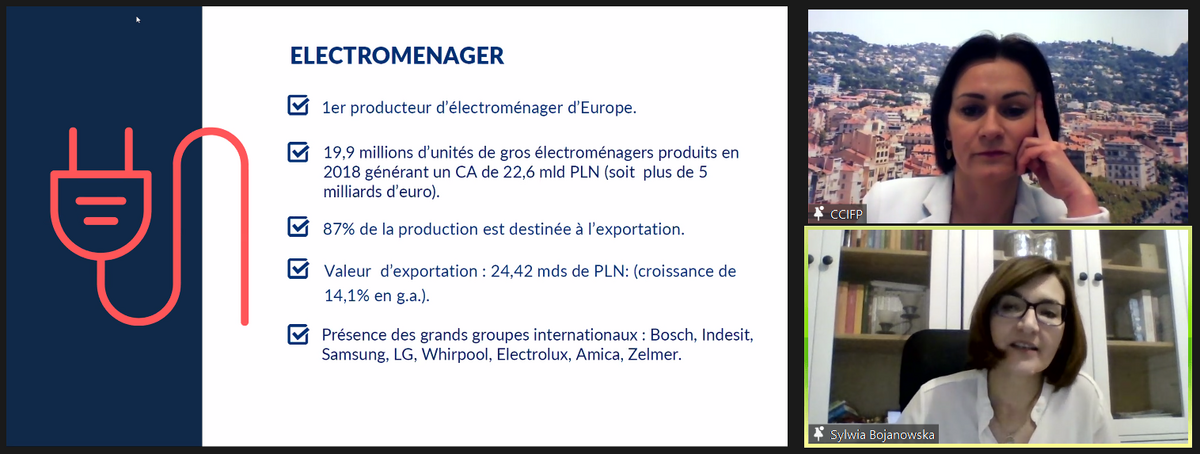 ELECTROMENAGER

1er producteur d'électroménager d'Europe.

19,9 millions d'unités de gros électroménagers produits en 2018 générant un CA de 22,6 mld PLN (soit plus de 5 milliards d'euro).

87% de la production est destinée à l'exportation.

Valeur d'exportation : 24,42 mds de PLN: (croissance de 14,1% en g.a.).

Présence des grands groupes internationaux : Bosch, Indesit, Samsung, LG, Whirpool, Electrolux, Amica, Zelmer.

CCIFP

Sylwia Bojanowska